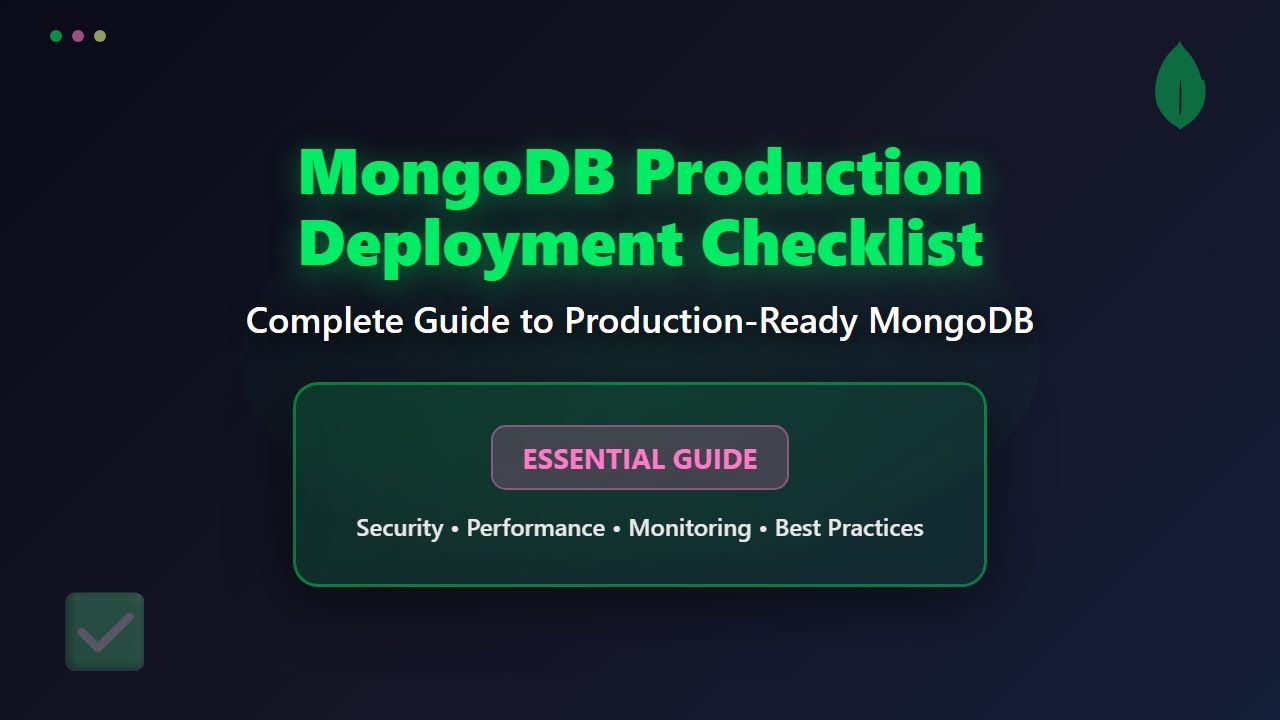 MongoDB Production Deployment Checklist

Complete Guide to Production-Ready MongoDB

ESSENTIAL GUIDE

Security • Performance • Monitoring • Best Practices